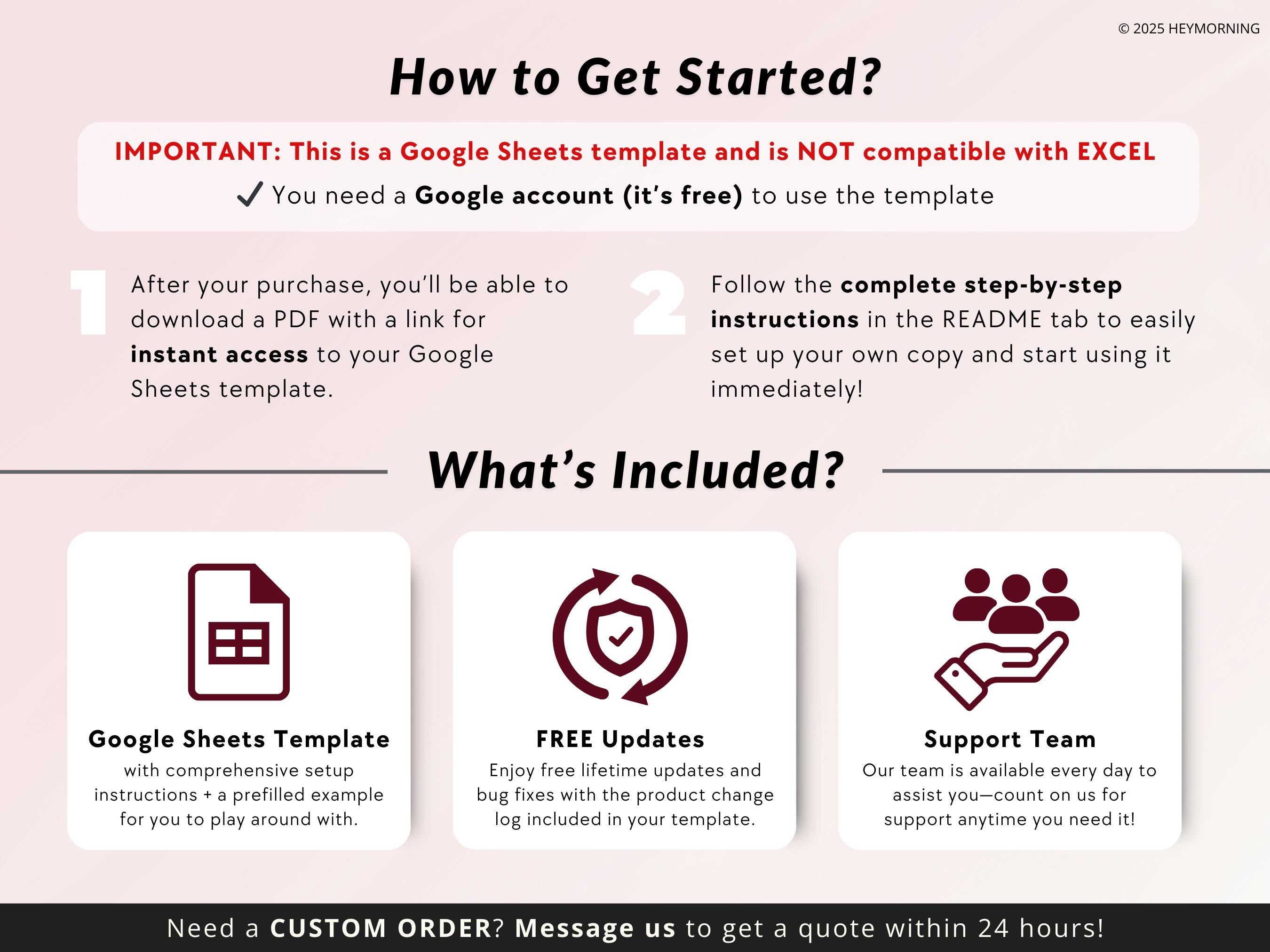 © 2025 HEYMORNING

How to Get Started?

IMPORTANT: This is a Google Sheets template and is NOT compatible with EXCEL

✓ You need a Google account (it's free) to use the template

1 After your purchase, you'll be able to download a PDF with a link for instant access to your Google Sheets template.

2 Follow the complete step-by-step instructions in the README tab to easily set up your own copy and start using it immediately!

What's Included?

Google Sheets Template
with comprehensive setup instructions + a prefilled example for you to play around with.

FREE Updates
Enjoy free lifetime updates and bug fixes with the product change log included in your template.

Support Team
Our team is available every day to assist you—count on us for support anytime you need it!

Need a CUSTOM ORDER? Message us to get a quote within 24 hours!